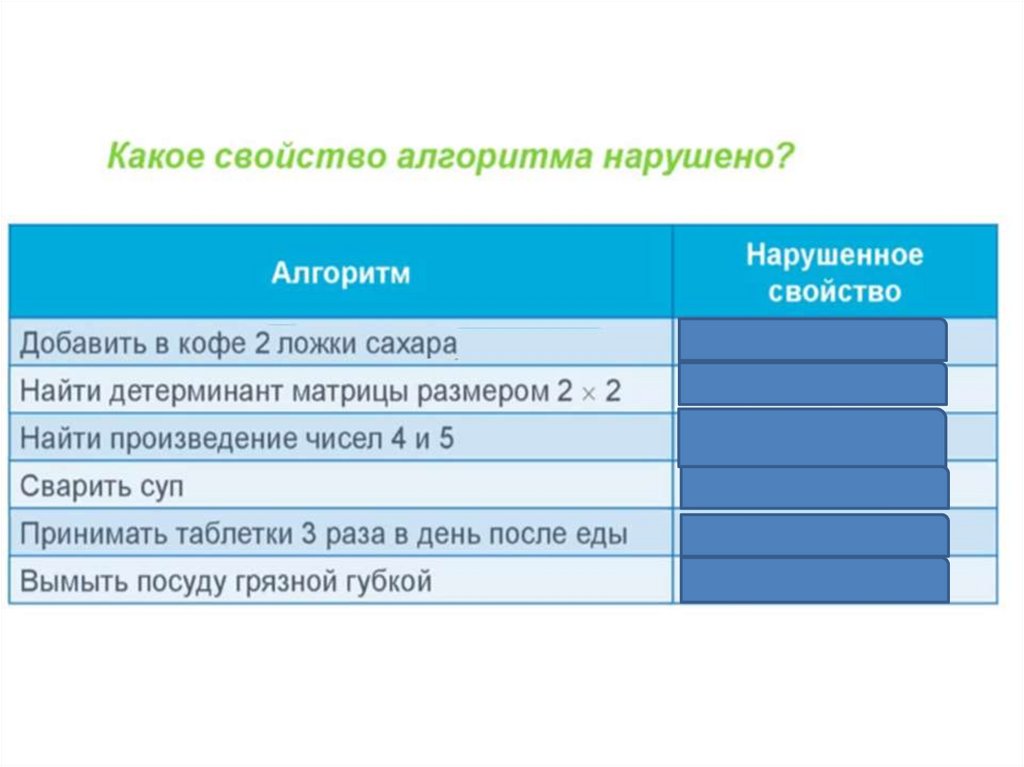 Какое свойство алгоритма нарушено?

| Алгоритм | Нарушенное свойство |
|---|---|
| Добавить в кофе 2 ложки сахара | |
| Найти детерминант матрицы размером $2 \times 2$ | |
| Найти произведение чисел 4 и 5 | |
| Сварить суп | |
| Принимать таблетки 3 раза в день после еды | |
| Вымыть посуду грязной губкой | |